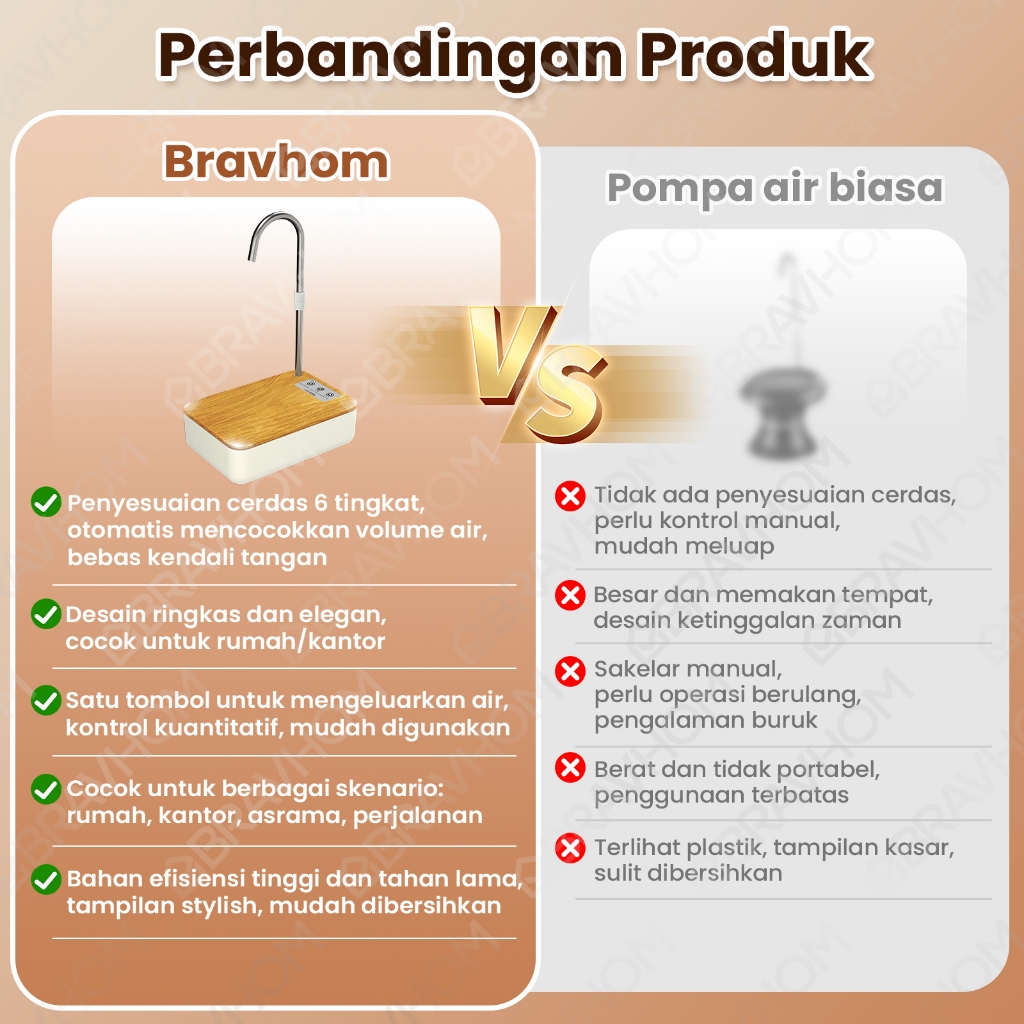 Perbandingan Produk

Bravhom

VS

Penyesuaian cerdas 6 tingkat, otomatis mencocokkan volume air, bebas kendali tangan

Desain ringkas dan elegan, cocok untuk rumah/kantor

Satu tombol untuk mengeluarkan air, kontrol kuantitatif, mudah digunakan

Cocok untuk berbagai skenario: rumah, kantor, asrama, perjalanan

Bahan efisiensi tinggi dan tahan lama, tampilan stylish, mudah dibersihkan

Pompa air biasa

Tidak ada penyesuaian cerdas, perlu kontrol manual, mudah meluap

Besar dan memakan tempat, desain ketinggalan zaman

Sakelar manual, perlu operasi berulang, pengalaman buruk

Berat dan tidak portabel, penggunaan terbatas

Terlihat plastik, tampilan kasar, sulit dibersihkan

BRAVHOM